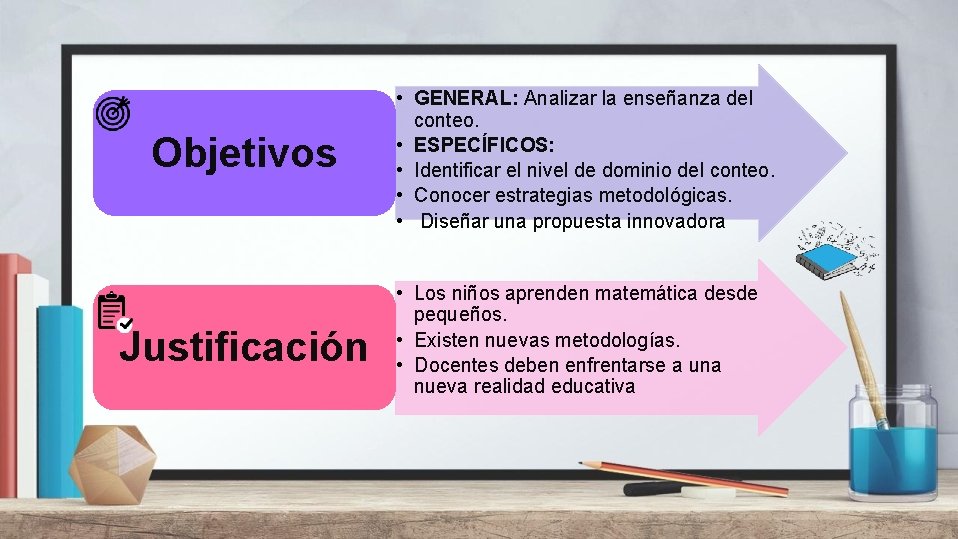 Objetivos

• GENERAL: Analizar la enseñanza del conteo.
• ESPECÍFICOS:
• Identificar el nivel de dominio del conteo.
• Conocer estrategias metodológicas.
• Diseñar una propuesta innovadora

Justificación

• Los niños aprenden matemática desde pequeños.
• Existen nuevas metodologías.
• Docentes deben enfrentarse a una nueva realidad educativa